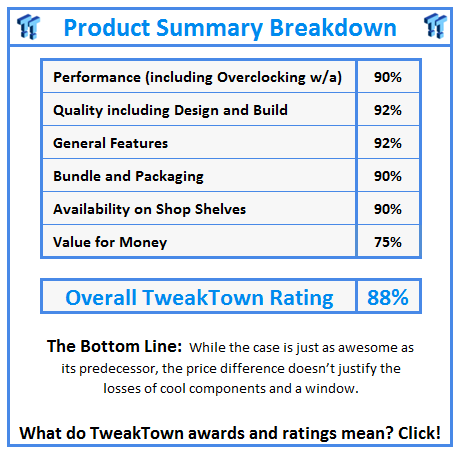 Product Summary Breakdown

| Performance (including Overclocking w/a) | 90% |
|---|---|
| Quality including Design and Build | 92% |
| General Features | 92% |
| Bundle and Packaging | 90% |
| Availability on Shop Shelves | 90% |
| Value for Money | 75% |

| Overall TweakTown Rating | 88% |
|---|---|

The Bottom Line: While the case is just as awesome as its predecessor, the price difference doesn't justify the losses of cool components and a window.

What do TweakTown awards and ratings mean? Click!